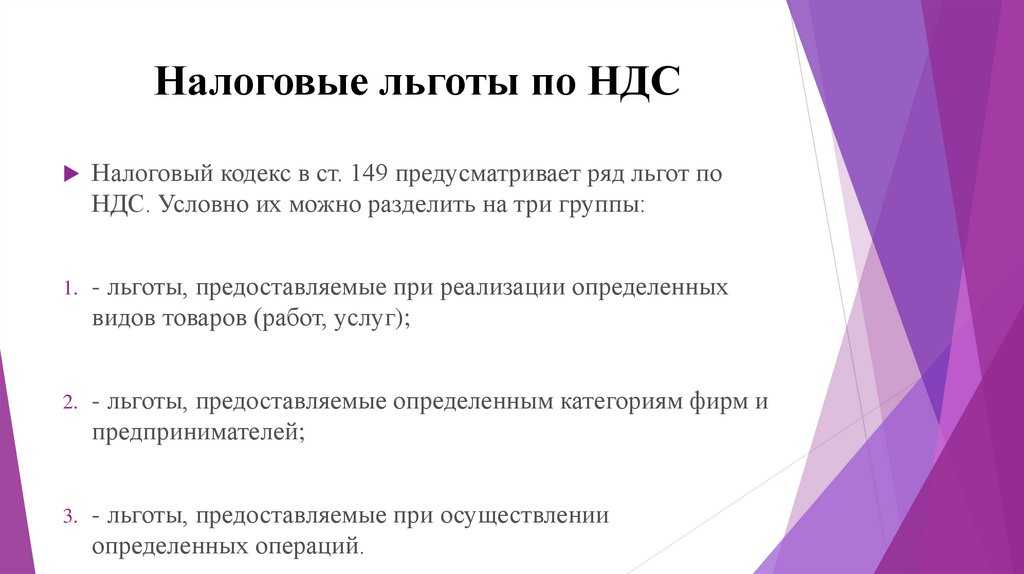 Налоговые льготы по НДС

Налоговый кодекс в ст. 149 предусматривает ряд льгот по НДС. Условно их можно разделить на три группы:

1. - льготы, предоставляемые при реализации определенных видов товаров (работ, услуг);

2. - льготы, предоставляемые определенным категориям фирм и предпринимателей;

3. - льготы, предоставляемые при осуществлении определенных операций.